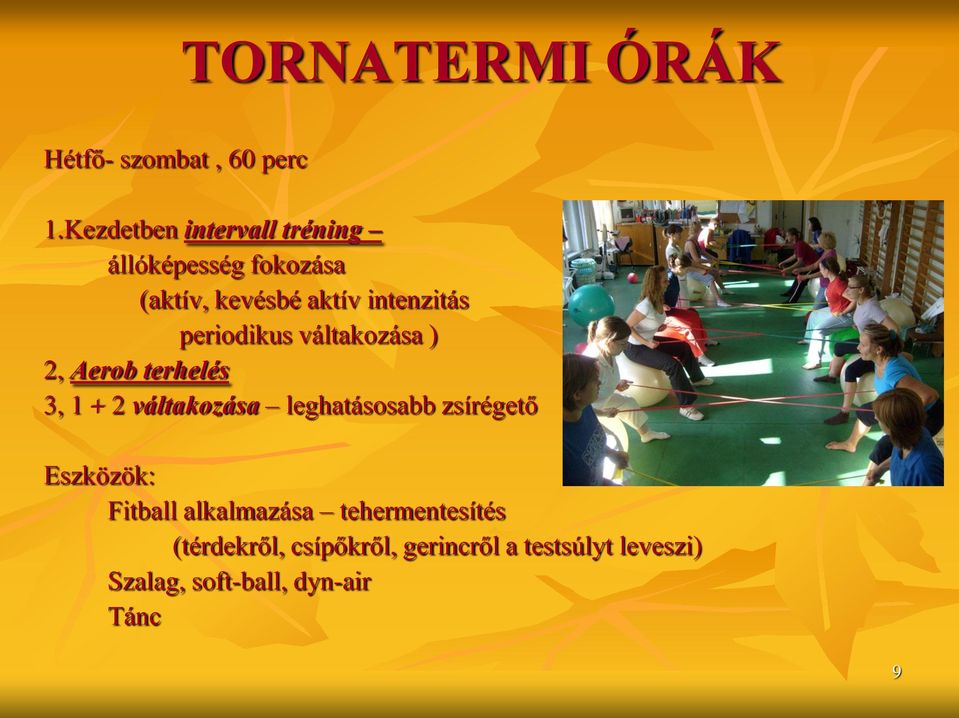 TORNATERMI ÓRÁK

Hétfő- szombat , 60 perc

1.Kezdetben intervall tréning –
állóképesség fokozása
(aktív, kevésbé aktív intenzitás
periodikus váltakozása )
2, Aerob terhelés
3, 1 + 2 váltakozása – leghatásosabb zsírégető

Eszközök:
Fitball alkalmazása – tehermentesítés
(térdekről, csípőkről, gerincről a testsúlyt leveszi)
Szalag, soft-ball, dyn-air
Tánc

9